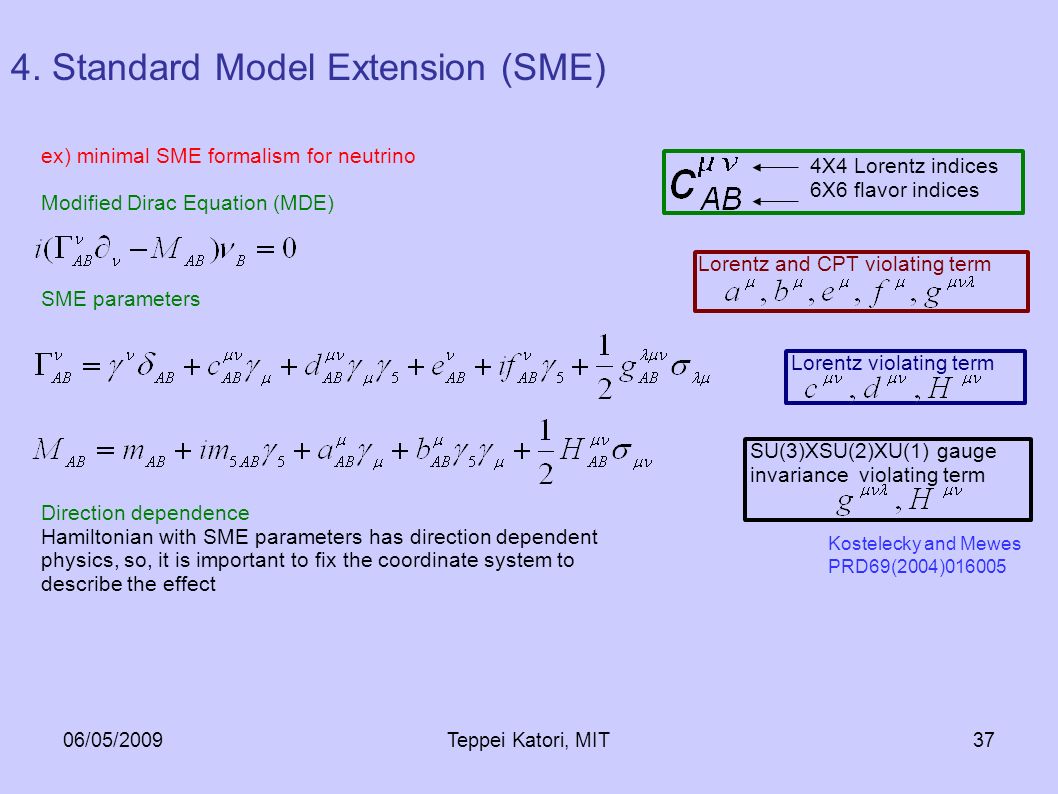 4. Standard Model Extension (SME)

ex) minimal SME formalism for neutrino

Modified Dirac Equation (MDE)

$i(\Gamma^{\nu}_{AB}\partial_{\nu} - M_{AB})\nu_{B} = 0$

SME parameters

$\Gamma^{\nu}_{AB} = \gamma^{\nu}\delta_{AB} + c^{\mu\nu}_{AB}\gamma_{\mu} + d^{\mu\nu}_{AB}\gamma_{\mu}\gamma_{5} + e^{\nu}_{AB} + if^{\nu}_{AB}\gamma_{5} + \frac{1}{2}g^{\lambda\mu\nu}_{AB}\sigma_{\lambda\mu}$

$M_{AB} = m_{AB} + im_{5AB}\gamma_{5} + a^{\mu}_{AB}\gamma_{\mu} + b^{\mu}_{AB}\gamma_{5}\gamma_{\mu} + \frac{1}{2}H^{\mu\nu}_{AB}\sigma_{\mu\nu}$

Direction dependence
Hamiltonian with SME parameters has direction dependent physics, so, it is important to fix the coordinate system to describe the effect

$c^{\mu\nu}_{AB}$ 4X4 Lorentz indices
6X6 flavor indices

Lorentz and CPT violating term
$a^{\mu}, b^{\mu}, e^{\mu}, f^{\mu}, g^{\mu\nu\lambda}$

Lorentz violating term
$c^{\mu\nu}, d^{\mu\nu}, H^{\mu\nu}$

SU(3)XSU(2)XU(1) gauge invariance violating term
$g^{\mu\nu\lambda}, H^{\mu\nu}$

Kostelecky and Mewes
PRD69(2004)016005

06/05/2009 Teppei Katori, MIT 37